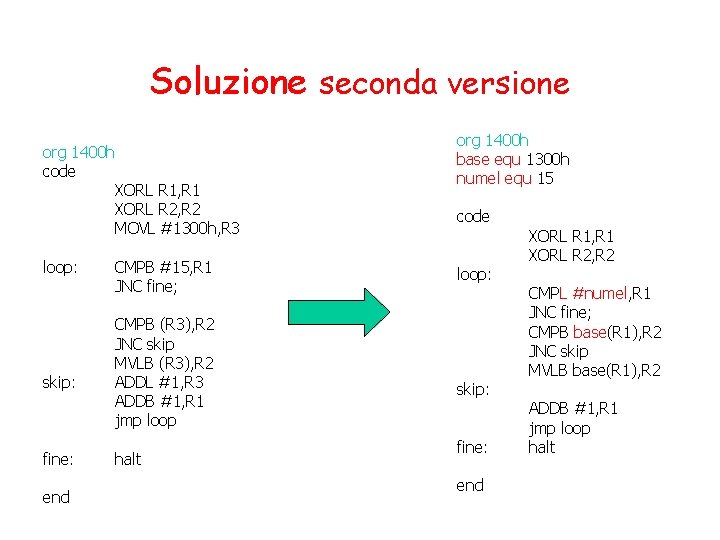 Soluzione seconda versione

org 1400h
code
XORL R1,R1
XORL R2,R2
MOVL #1300h,R3

loop: CMPB #15,R1
JNC fine;

CMPB (R3),R2
JNC skip
MVLB (R3),R2
skip: ADDL #1,R3
ADDB #1,R1
jmp loop

fine: halt

end

org 1400h
base equ 1300h
numel equ 15

code
XORL R1,R1
XORL R2,R2
loop:
CMPL #numel,R1
JNC fine;
CMPB base(R1),R2
JNC skip
MVLB base(R1),R2
skip:
ADDB #1,R1
jmp loop
fine: halt

end